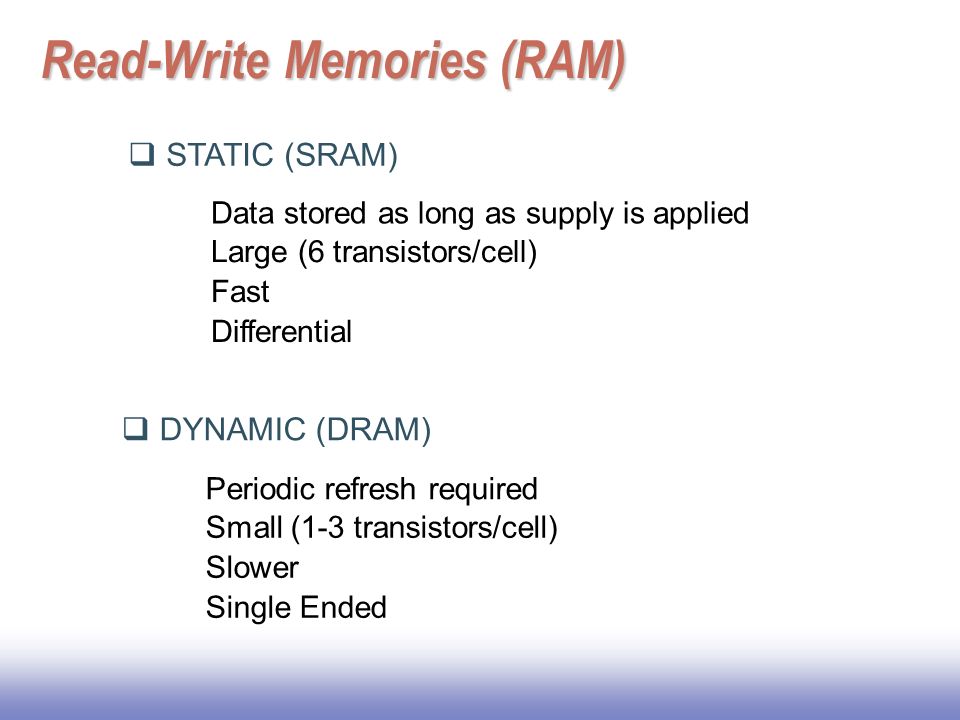 Read-Write Memories (RAM)

❑ STATIC (SRAM)

Data stored as long as supply is applied
Large (6 transistors/cell)
Fast
Differential

❑ DYNAMIC (DRAM)

Periodic refresh required
Small (1-3 transistors/cell)
Slower
Single Ended